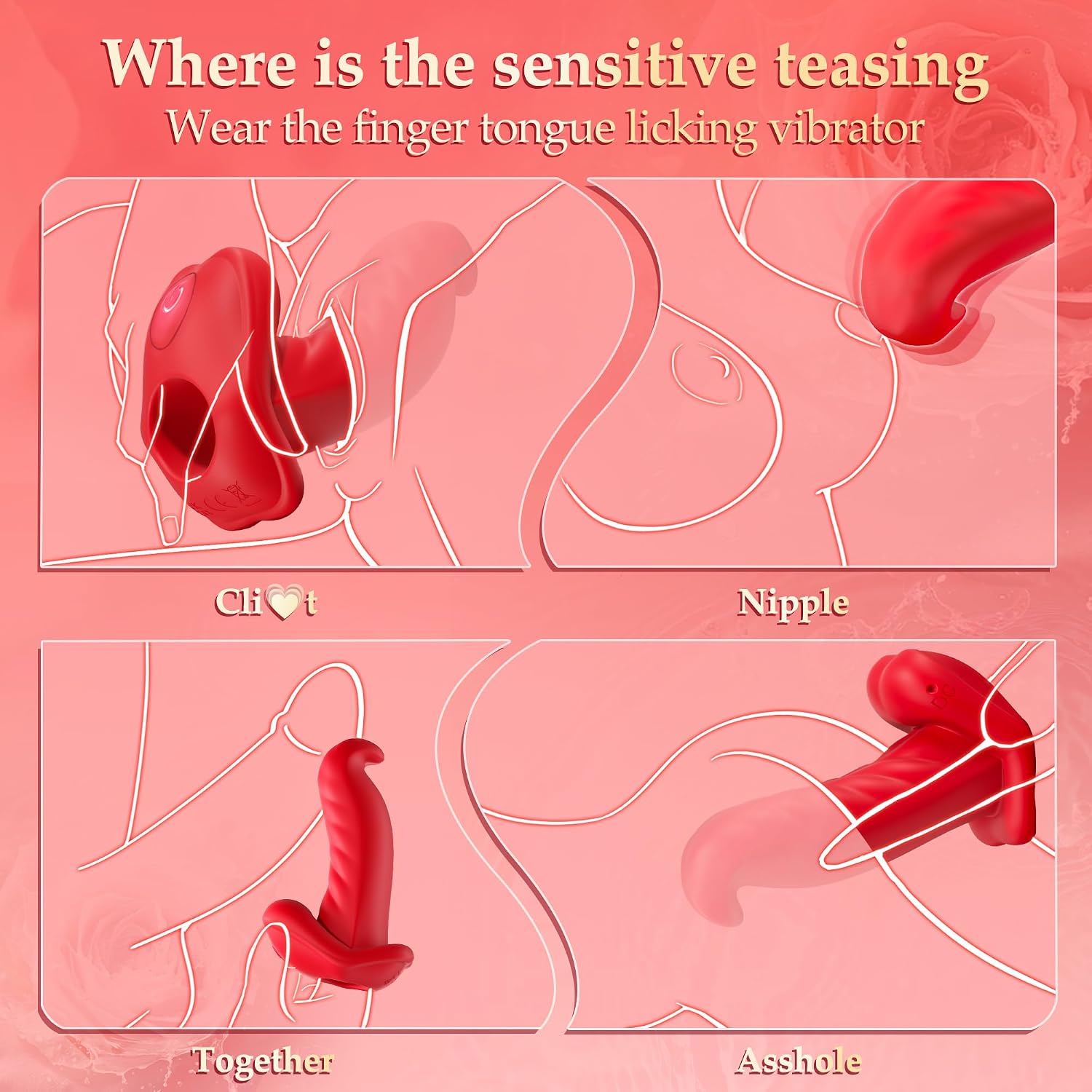 Where is the sensitive teasing
Wear the finger tongue licking vibrator

Cli♡t

Nipple

Together

Asshole